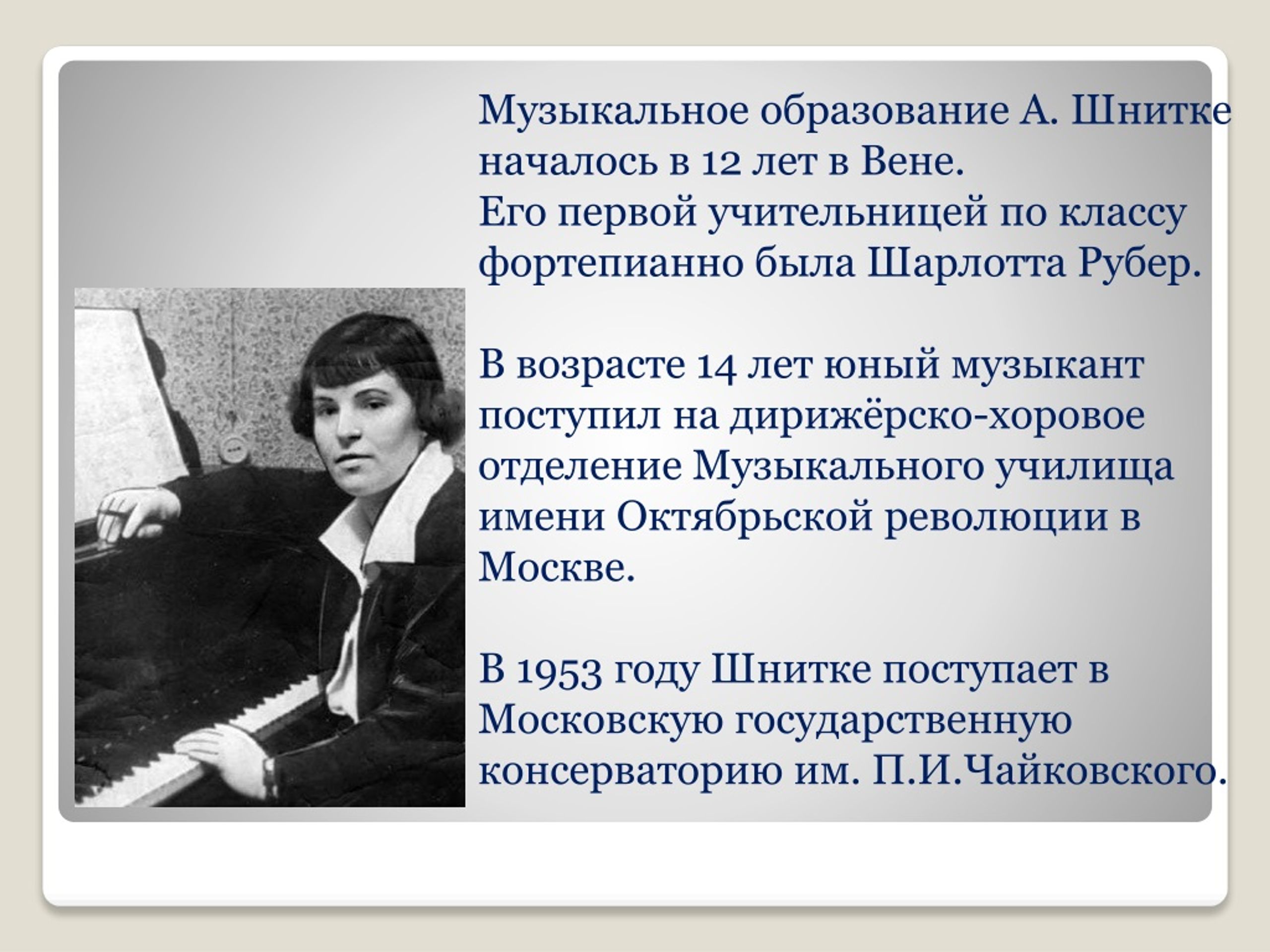 Музыкальное образование А. Шнитке началось в 12 лет в Вене.
Его первой учительницей по классу фортепианно была Шарлотта Рубер.

В возрасте 14 лет юный музыкант поступил на дирижёрско-хоровое отделение Музыкального училища имени Октябрьской революции в Москве.

В 1953 году Шнитке поступает в Московскую государственную консерваторию им. П.И.Чайковского.